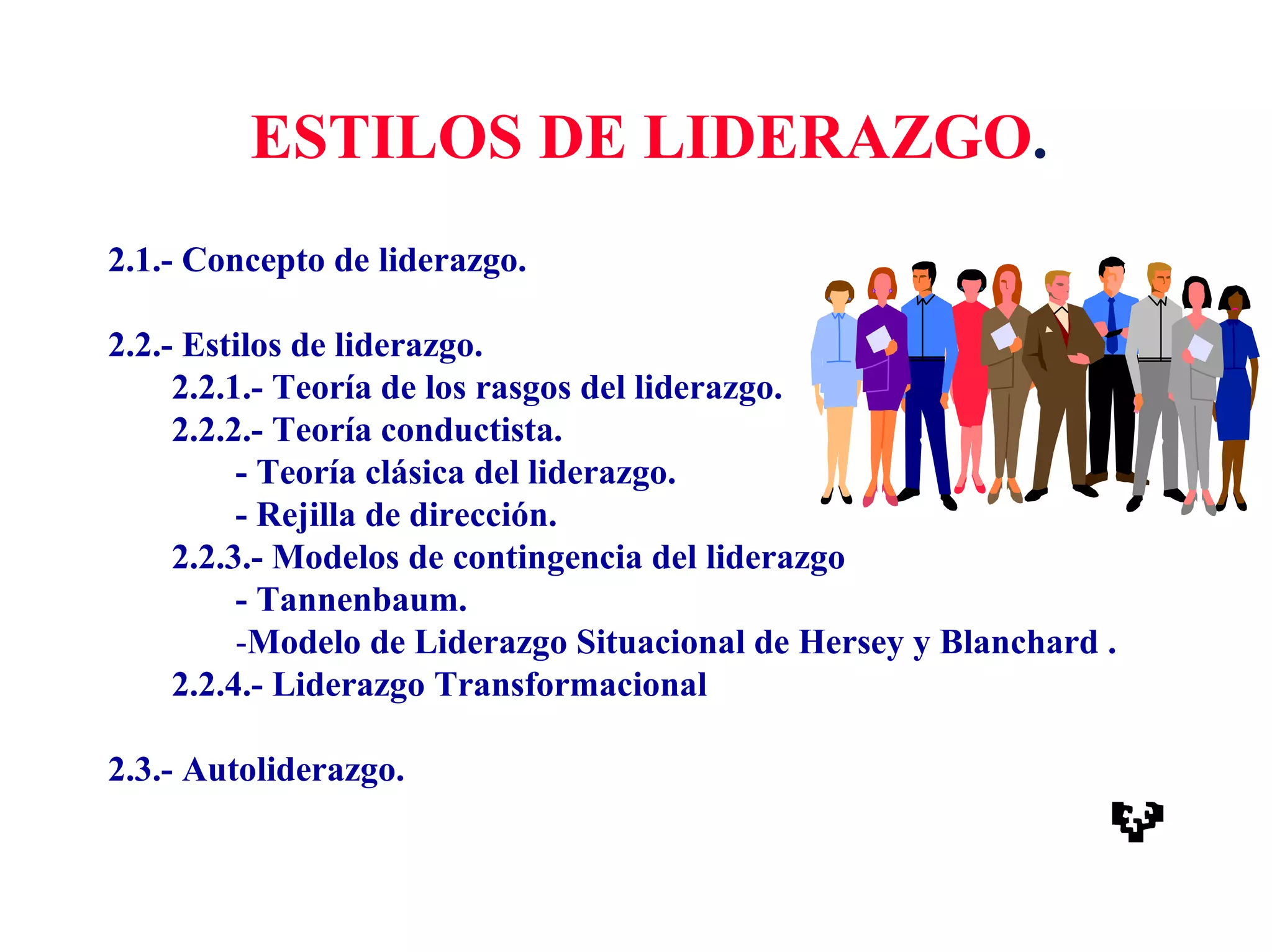 ESTILOS DE LIDERAZGO.

2.1.- Concepto de liderazgo.

2.2.- Estilos de liderazgo.
2.2.1.- Teoría de los rasgos del liderazgo.
2.2.2.- Teoría conductista.
- Teoría clásica del liderazgo.
- Rejilla de dirección.
2.2.3.- Modelos de contingencia del liderazgo
- Tannenbaum.
-Modelo de Liderazgo Situacional de Hersey y Blanchard .
2.2.4.- Liderazgo Transformacional

2.3.- Autoliderazgo.